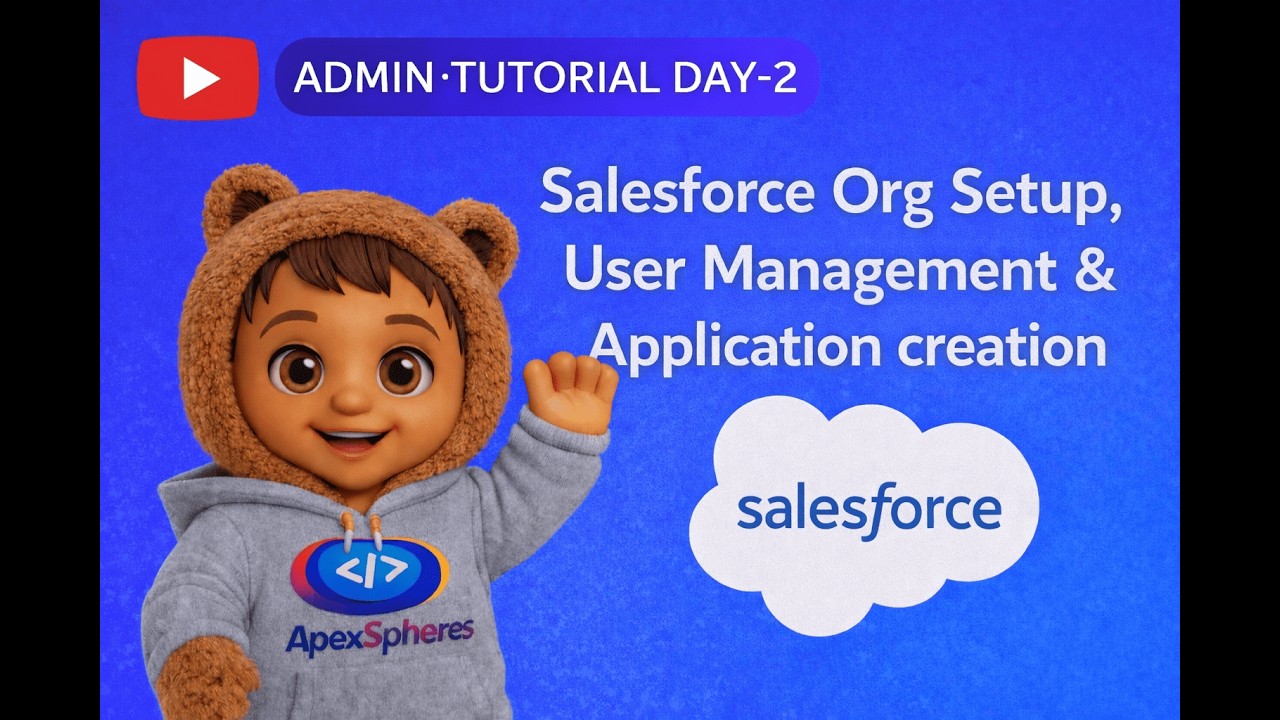 ADMIN·TUTORIAL DAY-2

Salesforce Org Setup, User Management & Application creation

salesforce

</>

ApexSpheres